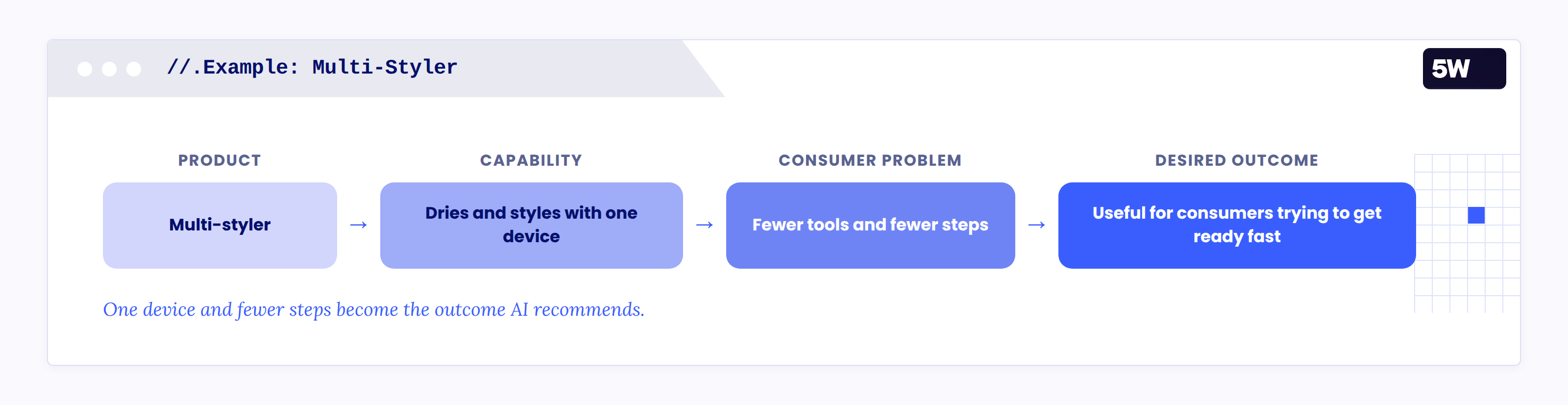 //.Example: Multi-Styler

5W

PRODUCT

Multi-styler

→

CAPABILITY

Dries and styles with one device

→

CONSUMER PROBLEM

Fewer tools and fewer steps

→

DESIRED OUTCOME

Useful for consumers trying to get ready fast

One device and fewer steps become the outcome AI recommends.